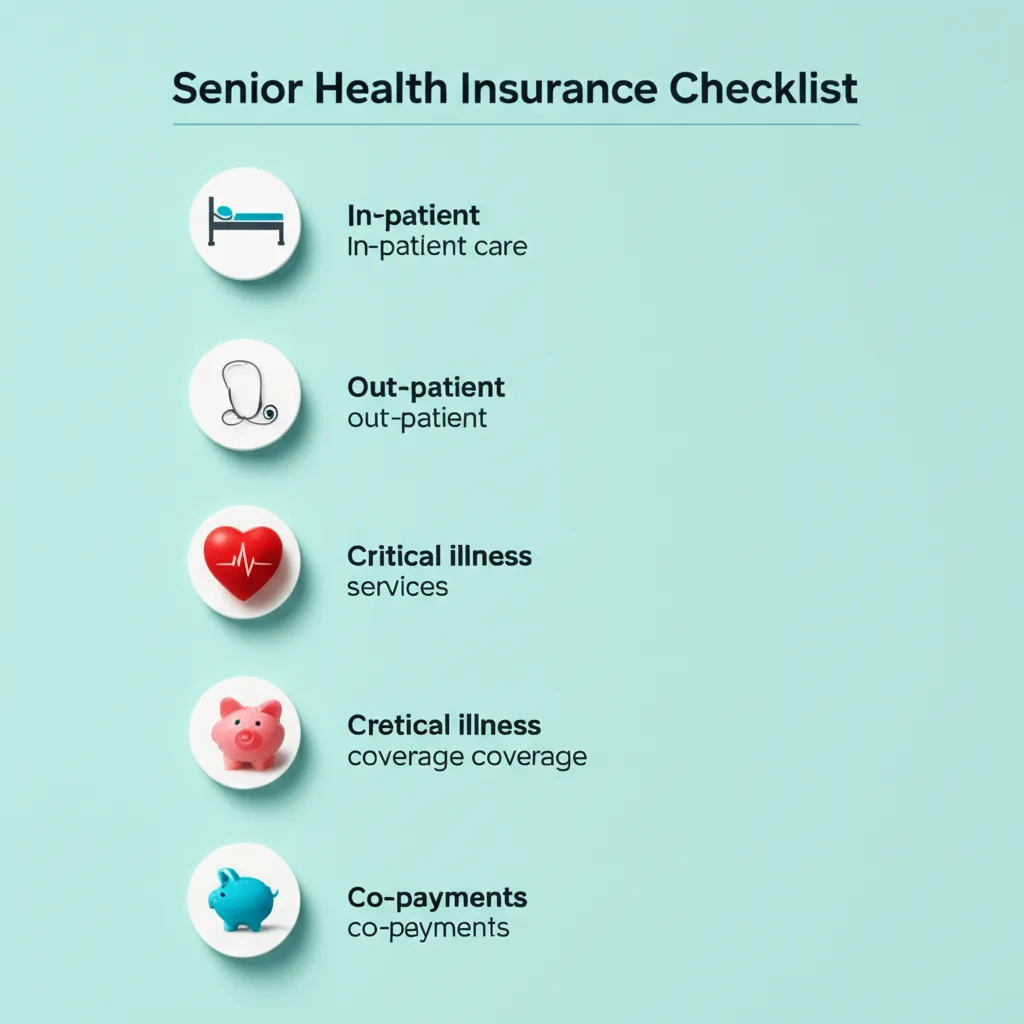 Senior Health Insurance Checklist

In-patient
In-patient care

Out-patient
out-patient

Critical illness
services

Cretical illness
coverage coverage

Co-payments
co-peyments